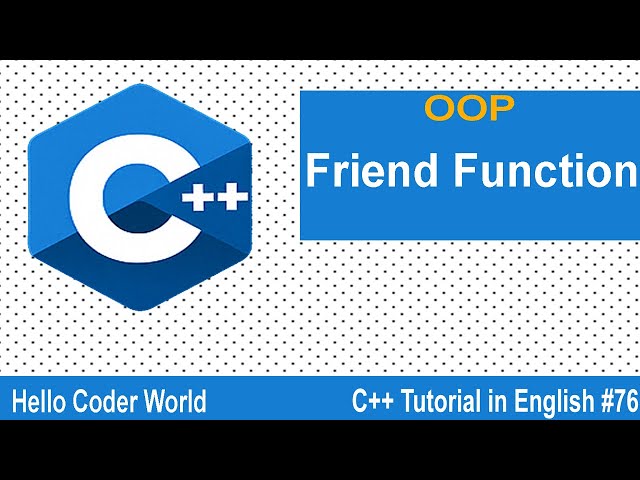 C++

OOP
Friend Function

Hello Coder World

C++ Tutorial in English #76